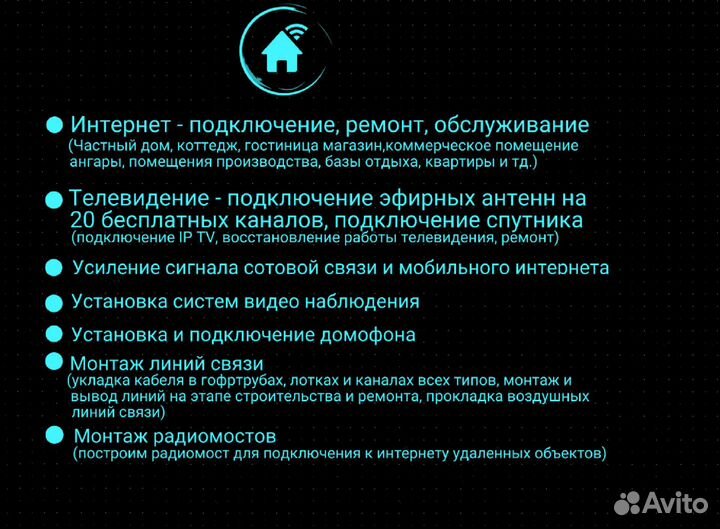 Интернет - подключение, ремонт, обслуживание
(Частный дом, коттедж, гостиница магазин,коммерческое помещение ангары, помещения производства, базы отдыха, квартиры и тд.)

Телевидение - подключение эфирных антенн на 20 бесплатных каналов, подключение спутника
(подключение IP TV, восстановление работы телевидения, ремонт)

Усиление сигнала сотовой связи и мобильного интернета

Установка систем видео наблюдения

Установка и подключение домофона

Монтаж линий связи
(укладка кабеля в гофртрубах, лотках и каналах всех типов, монтаж и вывод линий на этапе строительства и ремонта, прокладка воздушных линий связи)

Монтаж радиомостов
(построим радиомост для подключения к интернету удаленных объектов)

Avito